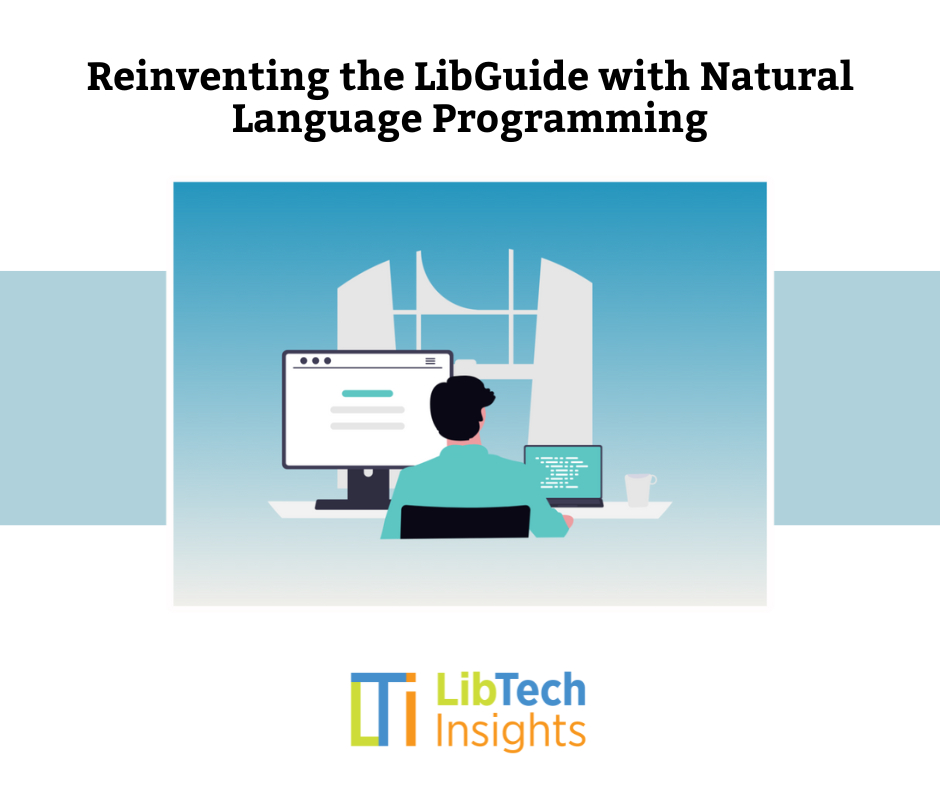 Reinventing the LibGuide with Natural Language Programming

LTI LibTech Insights